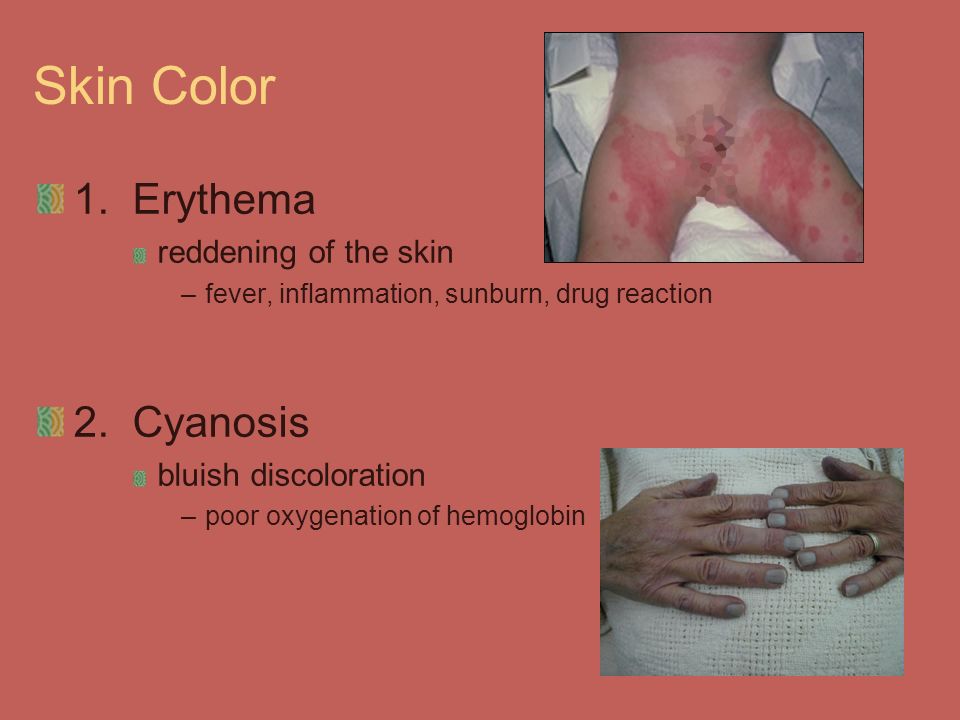 Skin Color

1. Erythema

reddening of the skin

– fever, inflammation, sunburn, drug reaction

2. Cyanosis

bluish discoloration

– poor oxygenation of hemoglobin